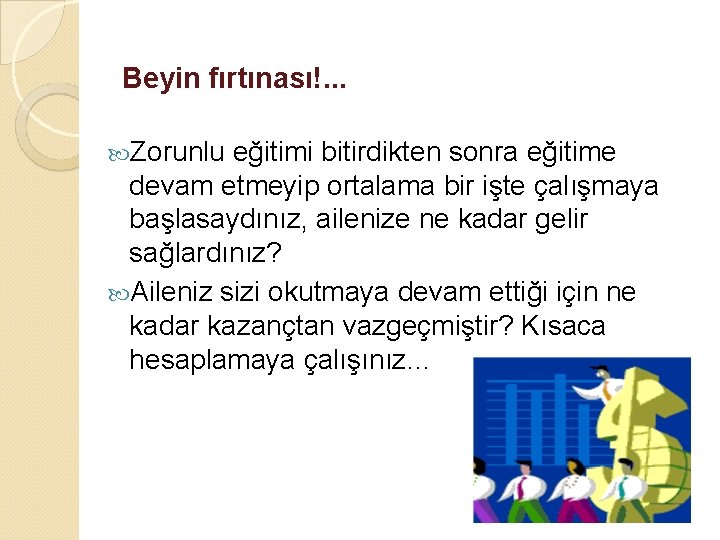 Beyin fırtınası!...

Zorunlu eğitimi bitirdikten sonra eğitime devam etmeyip ortalama bir işte çalışmaya başlasaydınız, ailenize ne kadar gelir sağlardınız?

Aileniz sizi okutmaya devam ettiği için ne kadar kazançtan vazgeçmiştir? Kısaca hesaplamaya çalışınız...